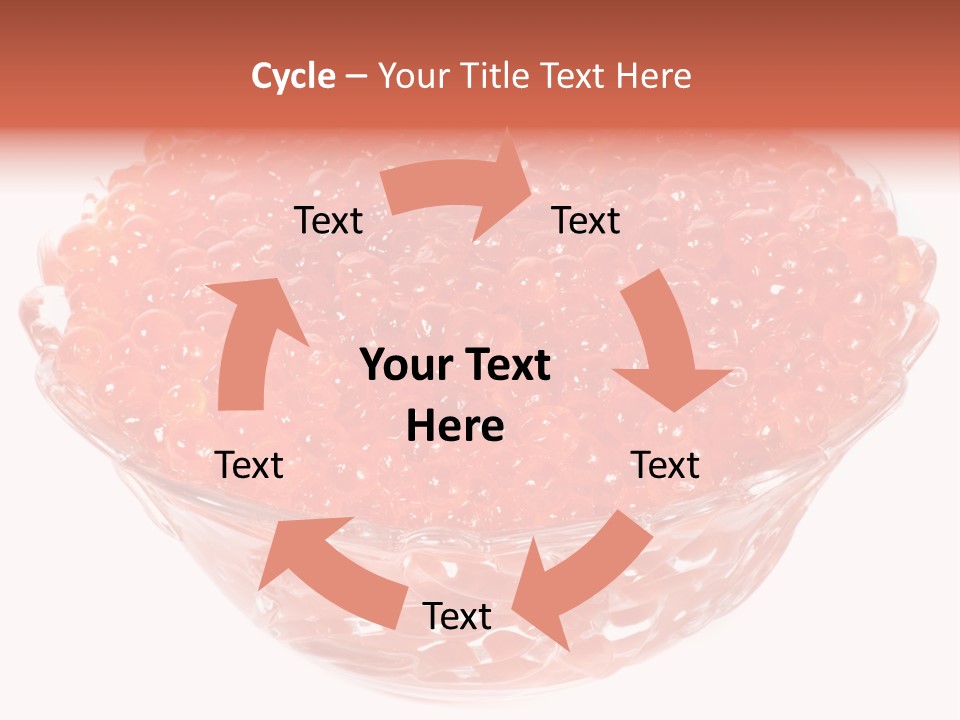 Cycle – Your Title Text Here

Text

Text

Your Text Here

Text

Text

Text